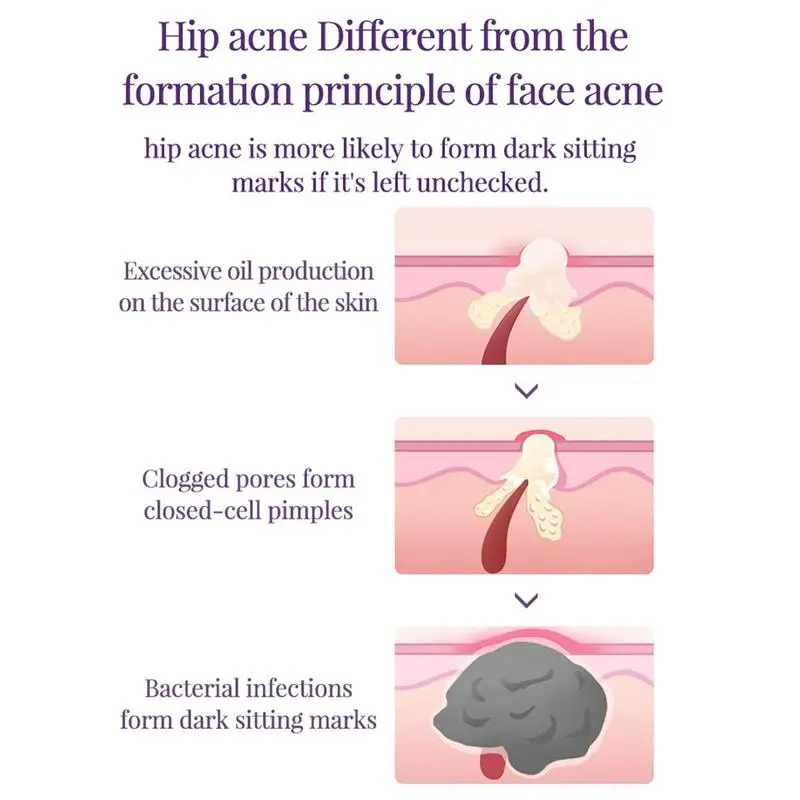 Hip acne Different from the formation principle of face acne

hip acne is more likely to form dark sitting marks if it's left unchecked.

Excessive oil production on the surface of the skin

Clogged pores form closed-cell pimples

Bacterial infections form dark sitting marks